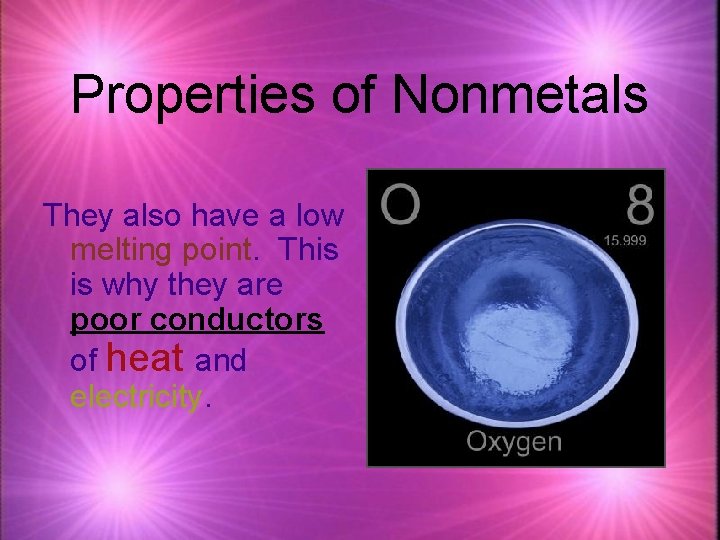 Properties of Nonmetals

They also have a low melting point. This is why they are poor conductors of heat and electricity.

O 8
15.999
Oxygen